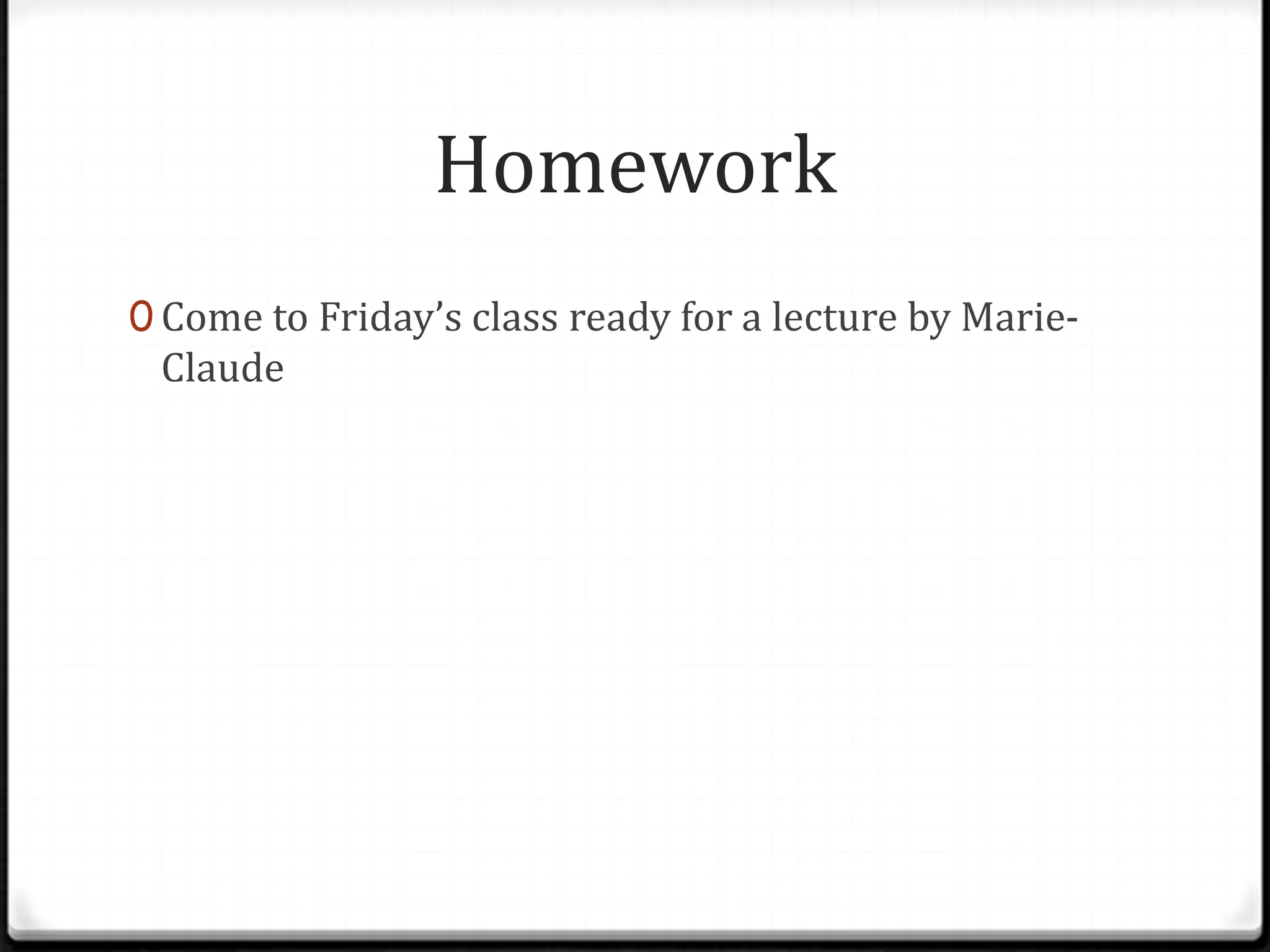 Homework

0 Come to Friday’s class ready for a lecture by Marie-Claude